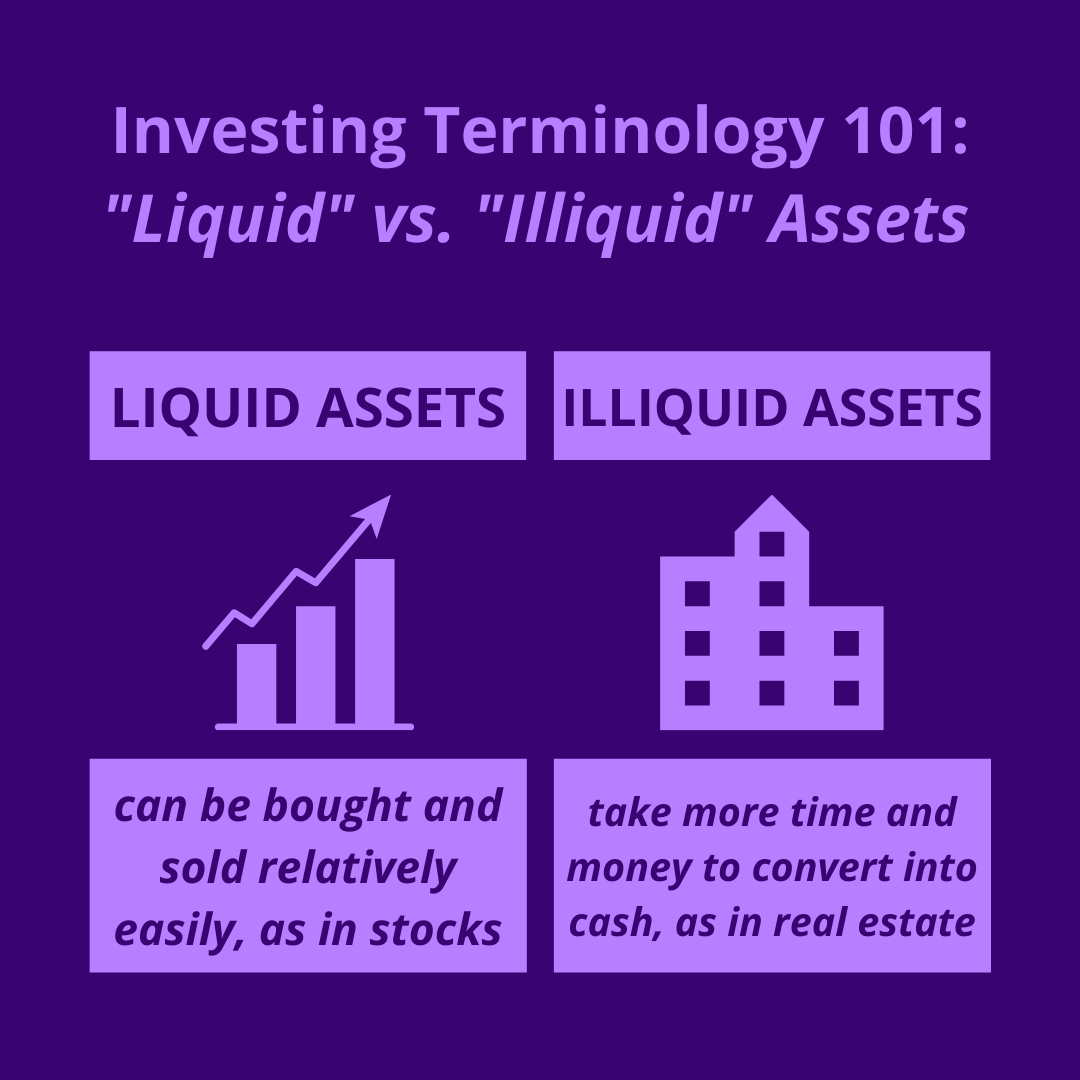 Investing Terminology 101:
"Liquid" vs. "Illiquid" Assets

LIQUID ASSETS

can be bought and sold relatively easily, as in stocks

ILLIQUID ASSETS

take more time and money to convert into cash, as in real estate